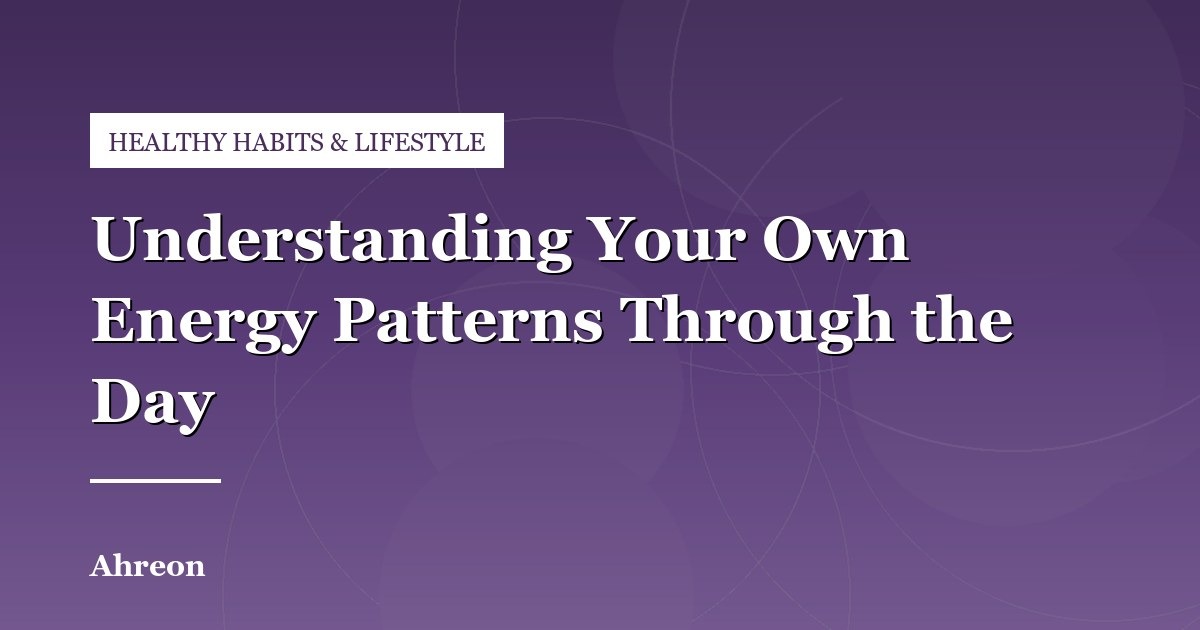 HEALTHY HABITS & LIFESTYLE

Understanding Your Own Energy Patterns Through the Day

Ahreon